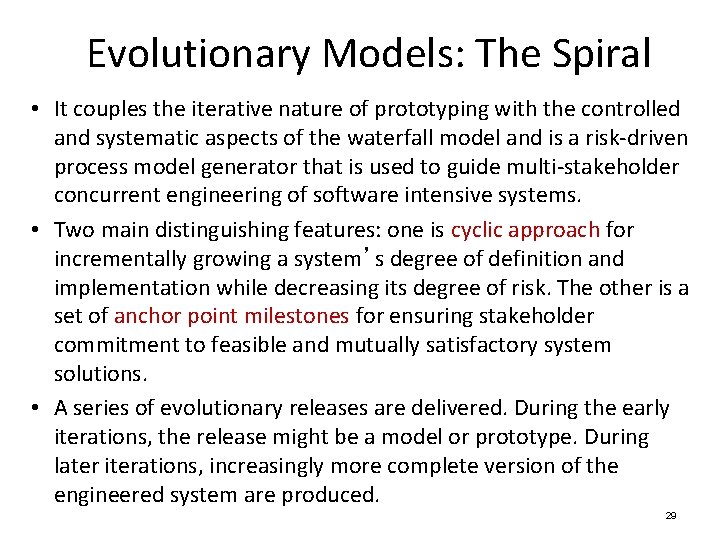 Evolutionary Models: The Spiral

• It couples the iterative nature of prototyping with the controlled and systematic aspects of the waterfall model and is a risk-driven process model generator that is used to guide multi-stakeholder concurrent engineering of software intensive systems.

• Two main distinguishing features: one is cyclic approach for incrementally growing a system’s degree of definition and implementation while decreasing its degree of risk. The other is a set of anchor point milestones for ensuring stakeholder commitment to feasible and mutually satisfactory system solutions.

• A series of evolutionary releases are delivered. During the early iterations, the release might be a model or prototype. During later iterations, increasingly more complete version of the engineered system are produced.

29